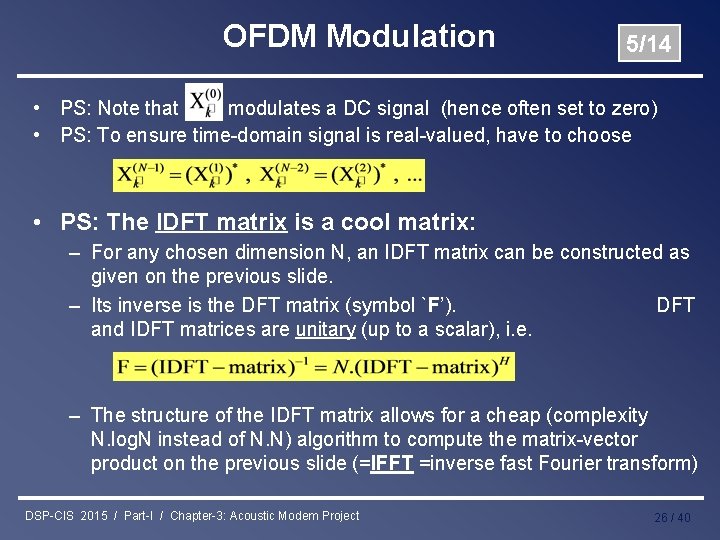 OFDM Modulation

5/14

• PS: Note that $X_k^{(0)}$ modulates a DC signal (hence often set to zero)
• PS: To ensure time-domain signal is real-valued, have to choose

$X_k^{(N-1)} = (X_k^{(1)})^*$ , $X_k^{(N-2)} = (X_k^{(2)})^*$ , ...

• PS: The IDFT matrix is a cool matrix:
– For any chosen dimension N, an IDFT matrix can be constructed as given on the previous slide.
– Its inverse is the DFT matrix (symbol `F'). DFT and IDFT matrices are unitary (up to a scalar), i.e.

$F = (IDFT - matrix)^{-1} = N.(IDFT - matrix)^H$

– The structure of the IDFT matrix allows for a cheap (complexity N.logN instead of N.N) algorithm to compute the matrix-vector product on the previous slide (=IFFT =inverse fast Fourier transform)

DSP-CIS 2015 / Part-I / Chapter-3: Acoustic Modem Project

26 / 40